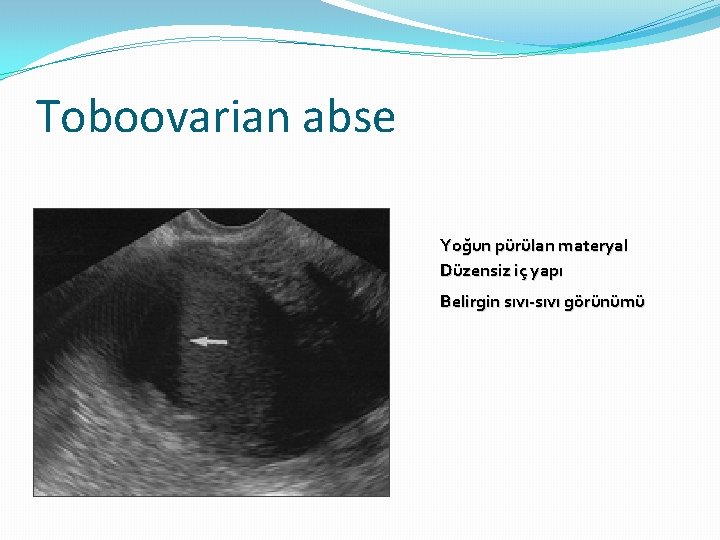 Toboovarian abse

Yoğun pürülan materyal
Düzensiz iç yapı
Belirgin sıvı-sıvı görünümü